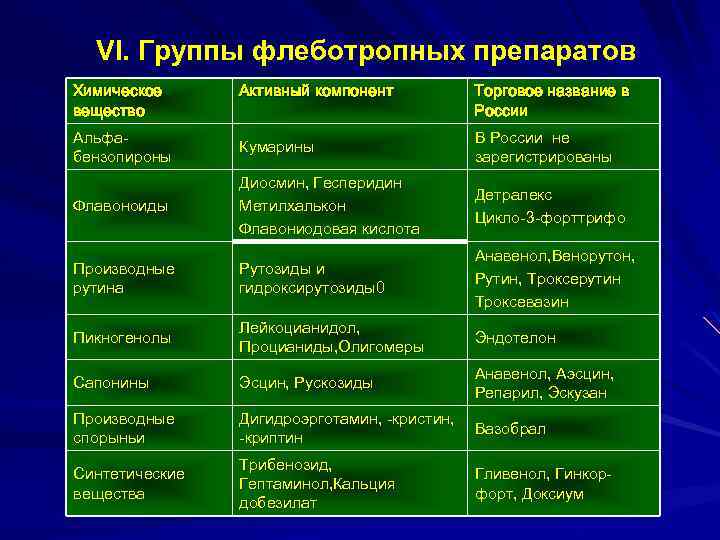 VI. Группы флеботропных препаратов

| Химическое вещество | Активный компонент | Торговое название в России |
|---|---|---|
| Альфа-бензопироны | Кумарины | В России не зарегистрированы |
| Флавоноиды | Диосмин, Гесперидин Метилхалькон Флавониодовая кислота | Детралекс Цикло-3-форттрифо |
| Производные рутина | Рутозиды и гидроксирутозиды0 | Анавенол,Венорутон, Рутин, Троксерутин Троксевазин |
| Пикногенолы | Лейкоцианидол, Процианиды,Олигомеры | Эндотелон |
| Сапонины | Эсцин, Рускозиды | Анавенол, Аэсцин, Репарил, Эскузан |
| Производные спорыньи | Дигидроэрготамин, -кристин, -криптин | Вазобрал |
| Синтетические вещества | Трибенозид, Гептаминол,Кальция добезилат | Гливенол, Гинкор-форт, Доксиум |